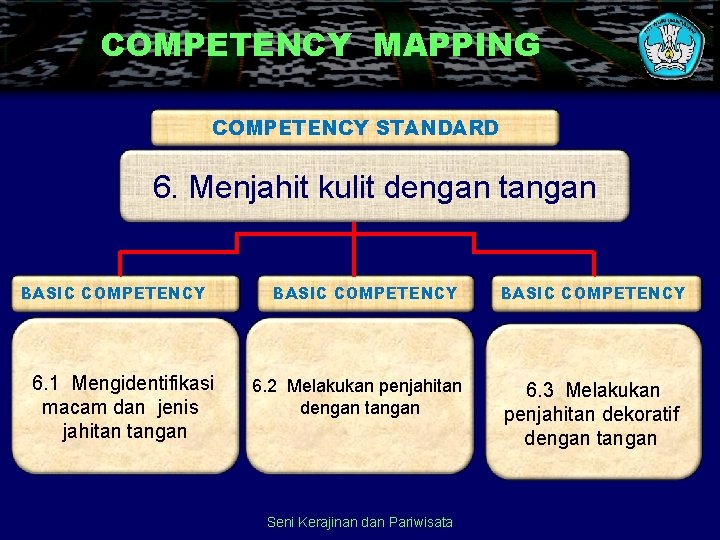 COMPETENCY MAPPING

COMPETENCY STANDARD

6. Menjahit kulit dengan tangan

BASIC COMPETENCY

6.1 Mengidentifikasi macam dan jenis jahitan tangan

BASIC COMPETENCY

6.2 Melakukan penjahitan dengan tangan

BASIC COMPETENCY

6.3 Melakukan penjahitan dekoratif dengan tangan

Seni Kerajinan dan Pariwisata